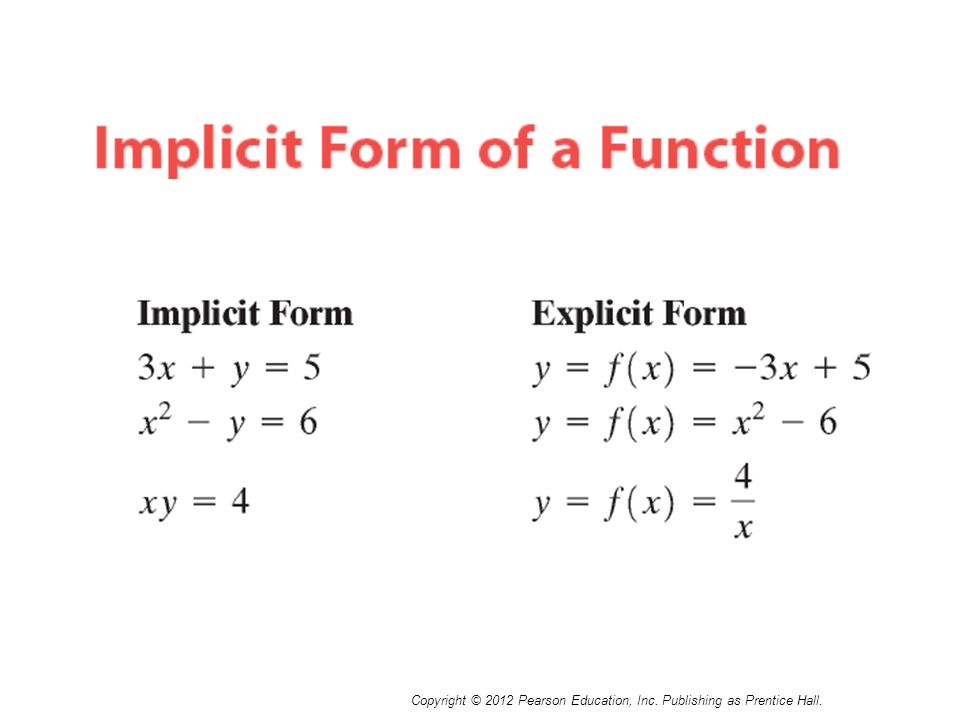 Implicit Form of a Function

| Implicit Form | Explicit Form |
|---|---|
| $3x + y = 5$ | $y = f(x) = -3x + 5$ |
| $x^2 - y = 6$ | $y = f(x) = x^2 - 6$ |
| $xy = 4$ | $y = f(x) = \frac{4}{x}$ |

Copyright © 2012 Pearson Education, Inc. Publishing as Prentice Hall.